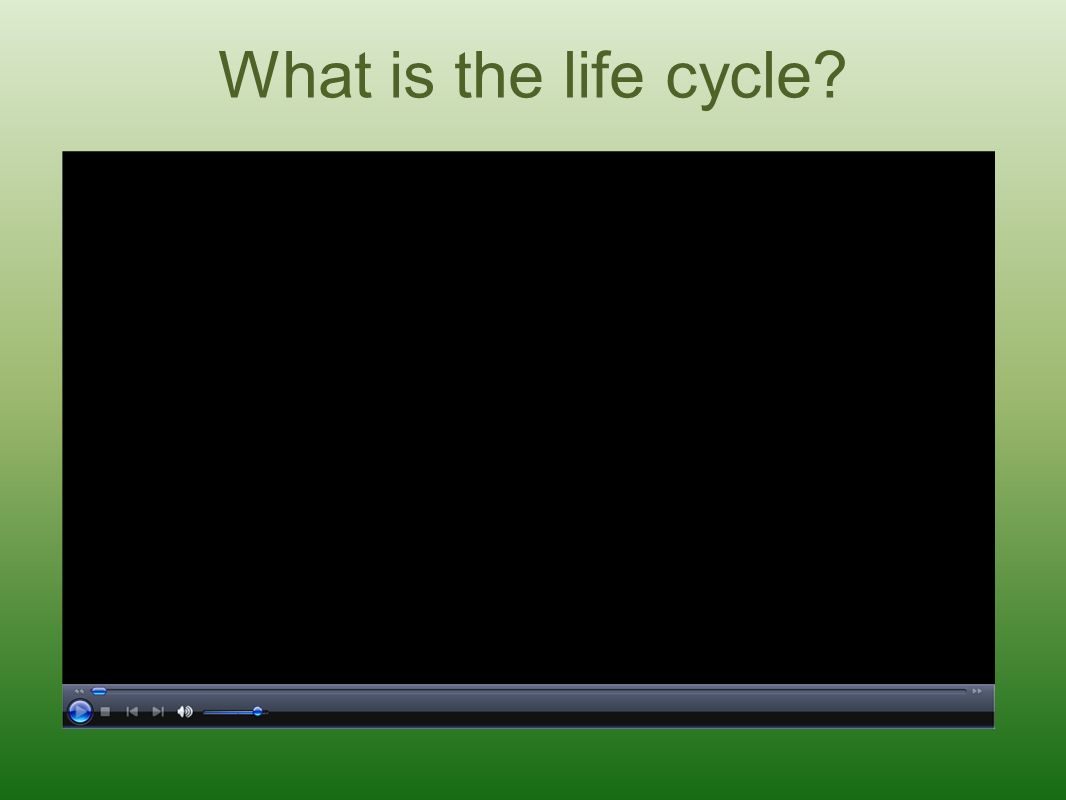 What is the life cycle?